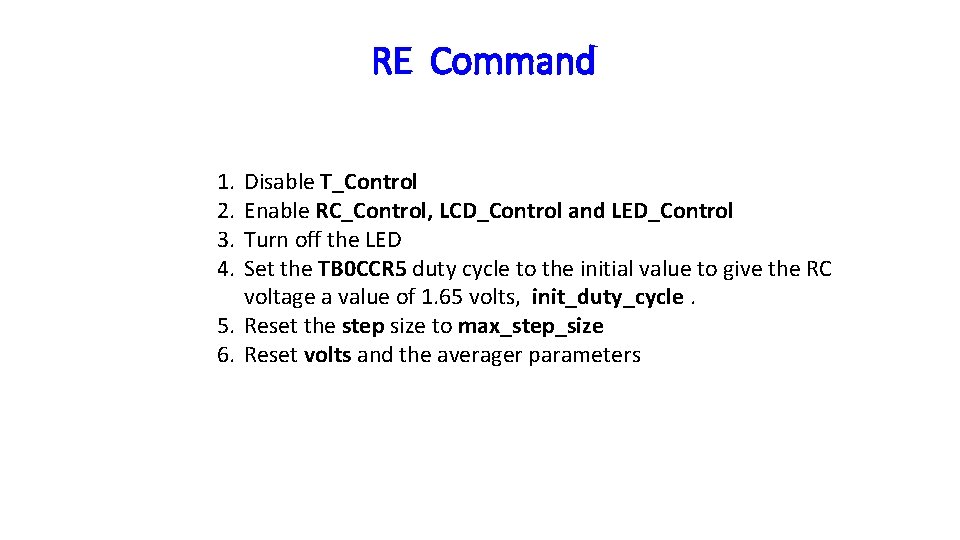 RE Command

1. Disable T_Control
2. Enable RC_Control, LCD_Control and LED_Control
3. Turn off the LED
4. Set the TB0CCR5 duty cycle to the initial value to give the RC voltage a value of 1.65 volts, init_duty_cycle .
5. Reset the step size to max_step_size
6. Reset volts and the averager parameters